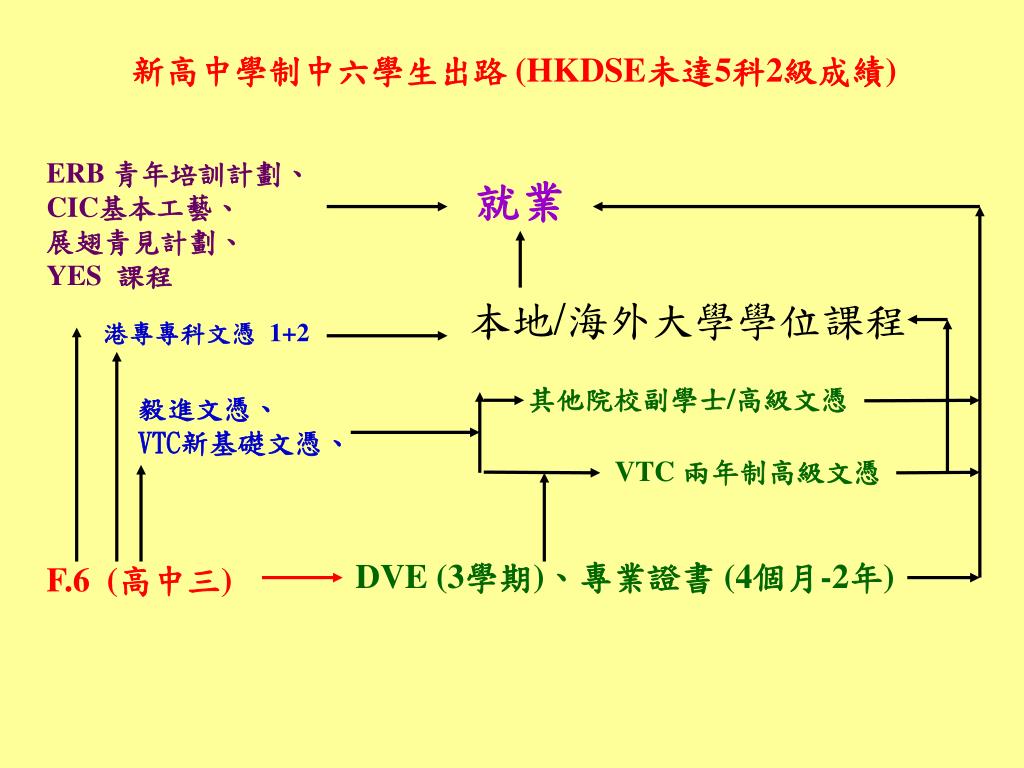 新高中學制中六學生出路 (HKDSE未達5科2級成績)

ERB 青年培訓計劃、
CIC基本工藝、
展翅青見計劃、
YES 課程

就業

港專專科文憑 1+2

本地/海外大學學位課程

毅進文憑、
VTC新基礎文憑、

其他院校副學士/高級文憑

VTC 兩年制高級文憑

F.6 (高中三)

DVE (3學期)、專業證書 (4個月-2年)